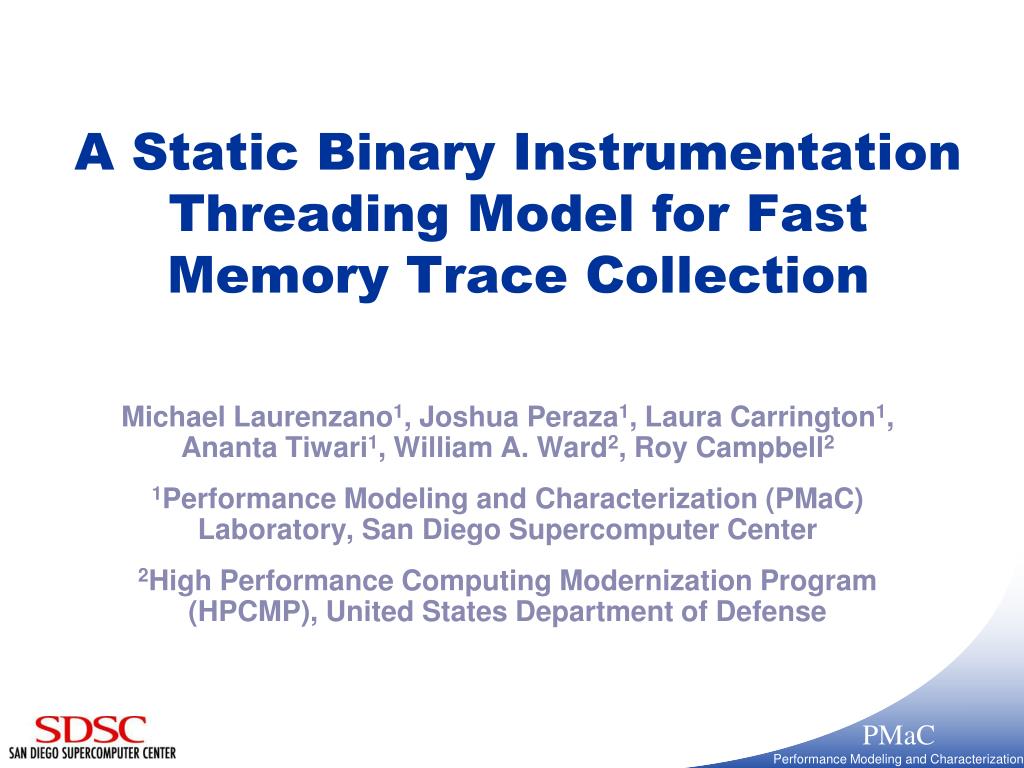 A Static Binary Instrumentation Threading Model for Fast Memory Trace Collection

Michael Laurenzano$^1$, Joshua Peraza$^1$, Laura Carrington$^1$, Ananta Tiwari$^1$, William A. Ward$^2$, Roy Campbell$^2$

$^1$Performance Modeling and Characterization (PMaC) Laboratory, San Diego Supercomputer Center

$^2$High Performance Computing Modernization Program (HPCMP), United States Department of Defense

SDSC
SAN DIEGO SUPERCOMPUTER CENTER

PMaC
Performance Modeling and Characterization